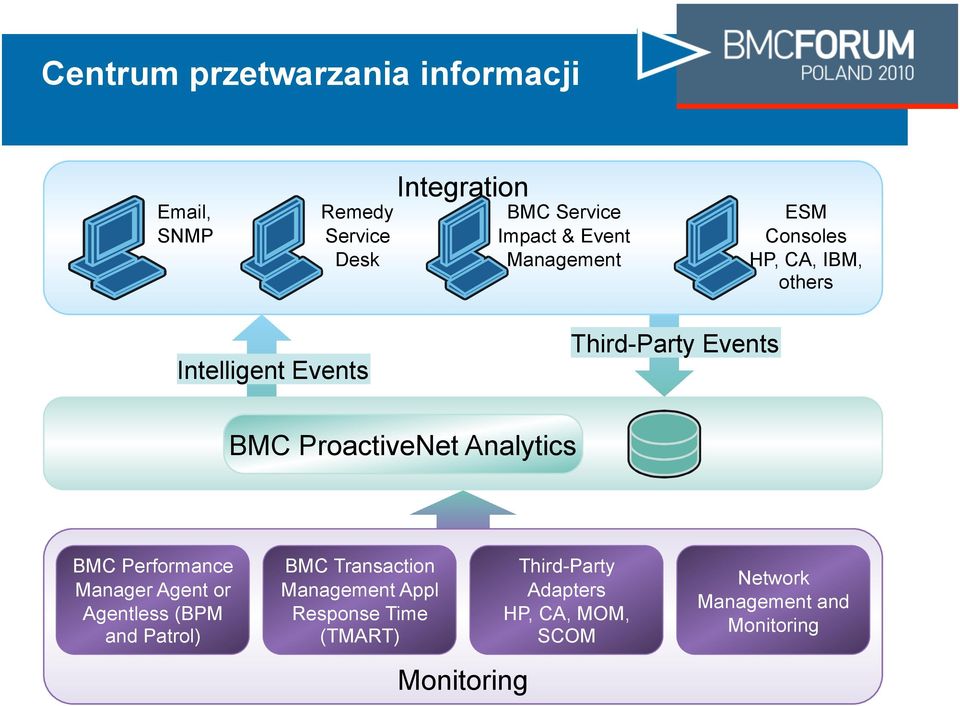 Centrum przetwarzania informacji

BMCFORUM
POLAND 2010

Integration

Email, SNMP

Remedy Service Desk

BMC Service Impact & Event Management

ESM Consoles HP, CA, IBM, others

Intelligent Events

Third-Party Events

BMC ProactiveNet Analytics

BMC Performance Manager Agent or Agentless (BPM and Patrol)

BMC Transaction Management Appl Response Time (TMART)

Third-Party Adapters HP, CA, MOM, SCOM

Network Management and Monitoring

Monitoring